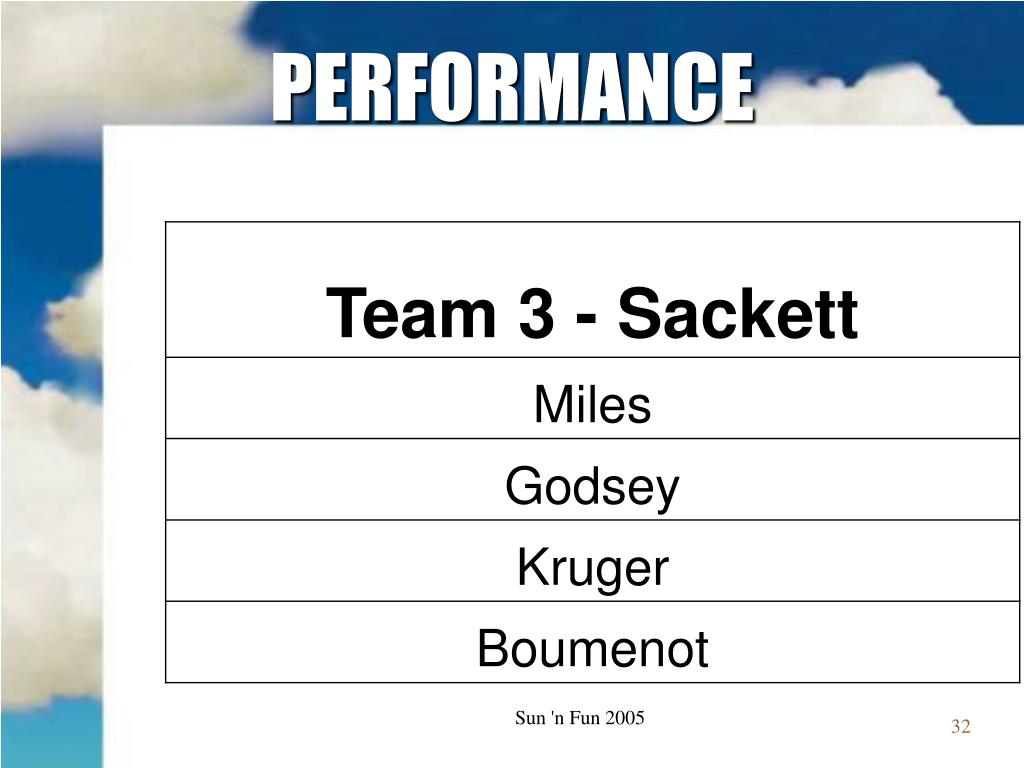 PERFORMANCE

| Team 3 - Sackett |
|---|
| Miles |
| Godsey |
| Kruger |
| Boumenot |

Sun 'n Fun 2005

32